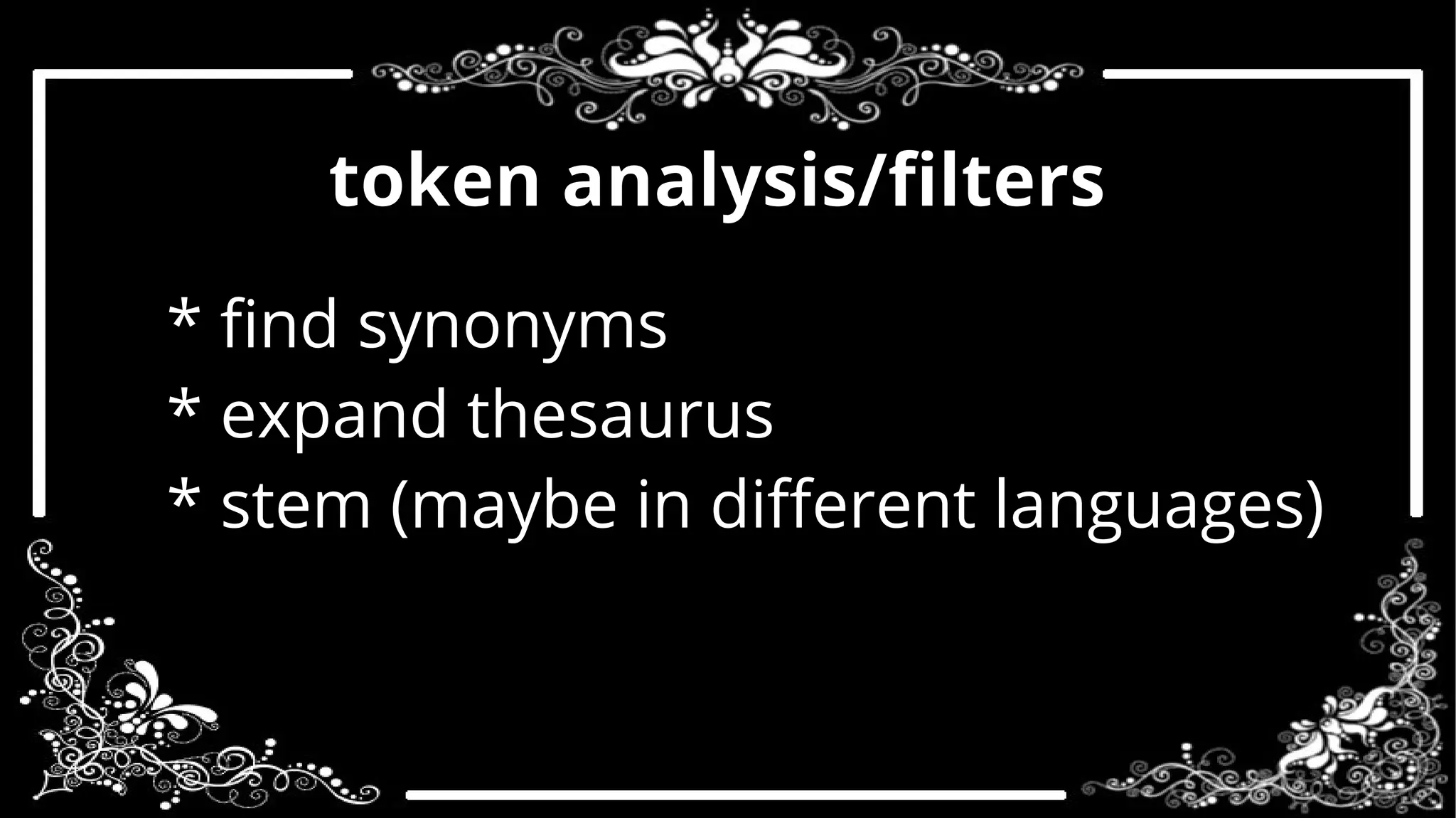 token analysis/filters

* find synonyms
* expand thesaurus
* stem (maybe in different languages)